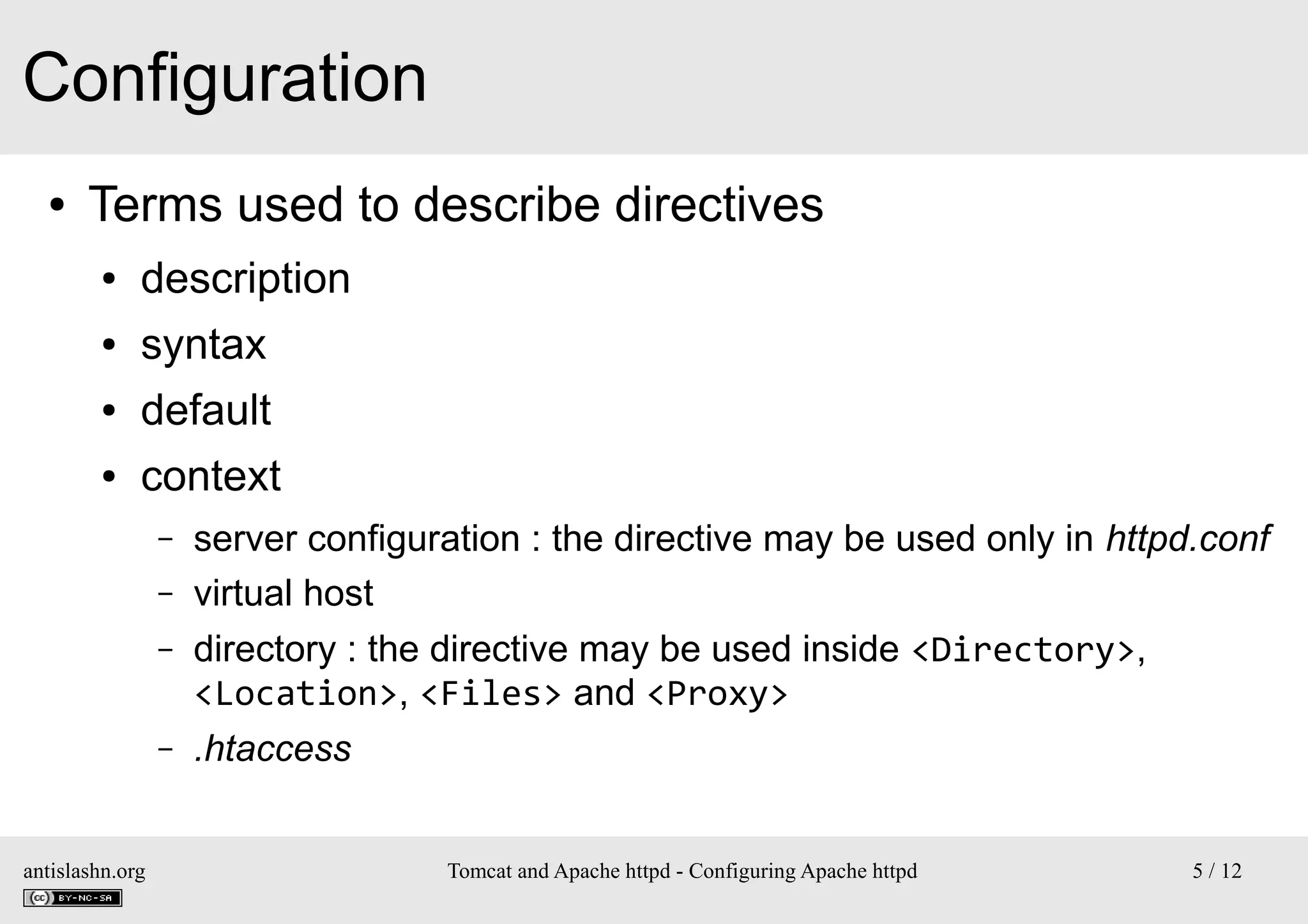 Configuration

• Terms used to describe directives
  • description
  • syntax
  • default
  • context
    – server configuration : the directive may be used only in httpd.conf
    – virtual host
    – directory : the directive may be used inside <Directory>, <Location>, <Files> and <Proxy>
    – .htaccess

antislashn.org
cc BY-NC-SA
Tomcat and Apache httpd - Configuring Apache httpd
5 / 12